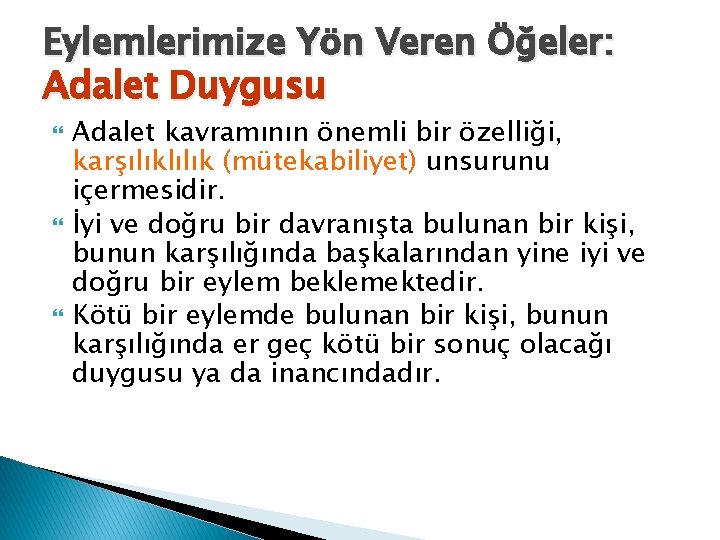 Eylemlerimize Yön Veren Öğeler: Adalet Duygusu

Adalet kavramının önemli bir özelliği, karşılıklılık (mütekabiliyet) unsurunu içermesidir.

İyi ve doğru bir davranışta bulunan bir kişi, bunun karşılığında başkalarından yine iyi ve doğru bir eylem beklemektedir.

Kötü bir eylemde bulunan bir kişi, bunun karşılığında er geç kötü bir sonuç olacağı duygusu ya da inancındadır.